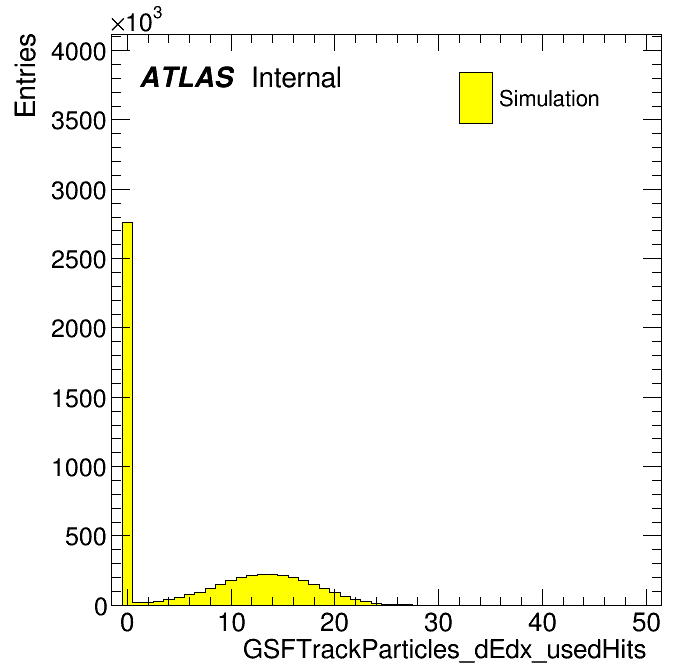 $\times 10^3$

Entries

4000
3500
3000
2500
2000
1500
1000
500
0

ATLAS Internal

Simulation

0 10 20 30 40 50

GSFTrackParticles_dEdx_usedHits